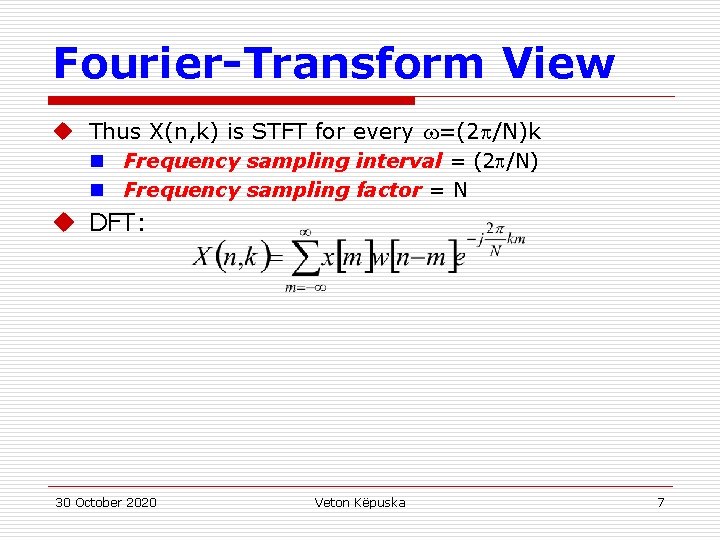 Fourier-Transform View

Thus X(n,k) is STFT for every $\omega=(2\pi/N)k$

Frequency sampling interval = $(2\pi/N)$

Frequency sampling factor = N

DFT:

$X(n,k)=\sum_{m=-\infty}^{\infty}x[m]w[n-m]e^{-j\frac{2\pi}{N}km}$

30 October 2020

Veton Këpuska

7